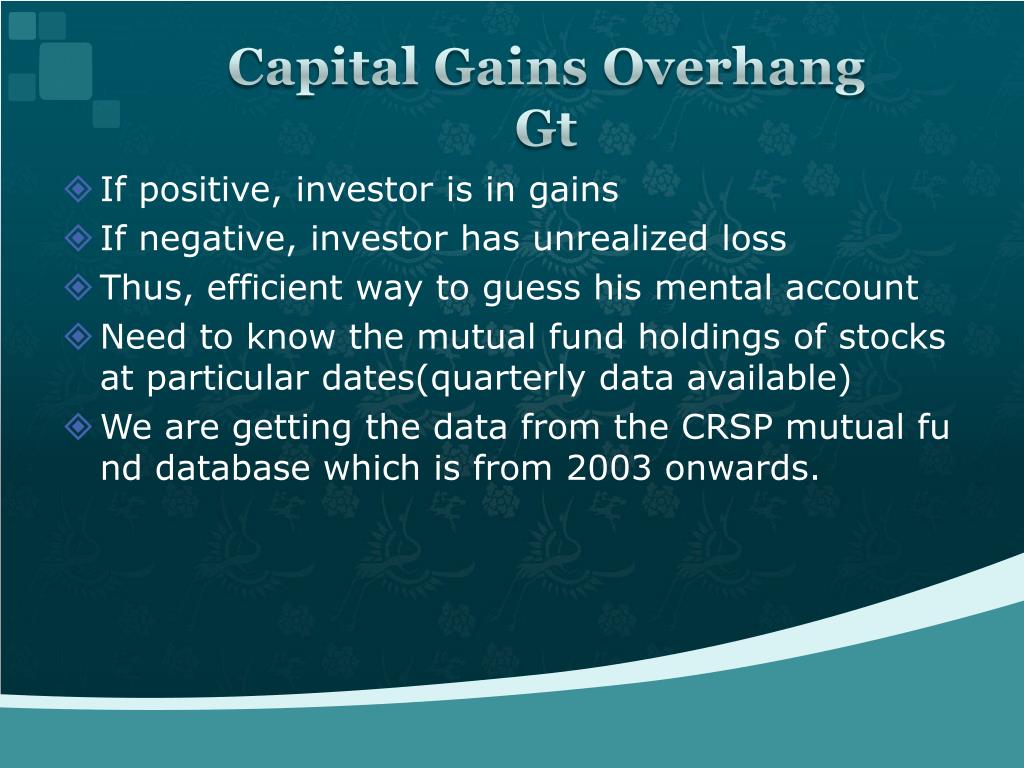 Capital Gains Overhang
Gt

If positive, investor is in gains
If negative, investor has unrealized loss
Thus, efficient way to guess his mental account
Need to know the mutual fund holdings of stocks at particular dates(quarterly data available)
We are getting the data from the CRSP mutual fu nd database which is from 2003 onwards.